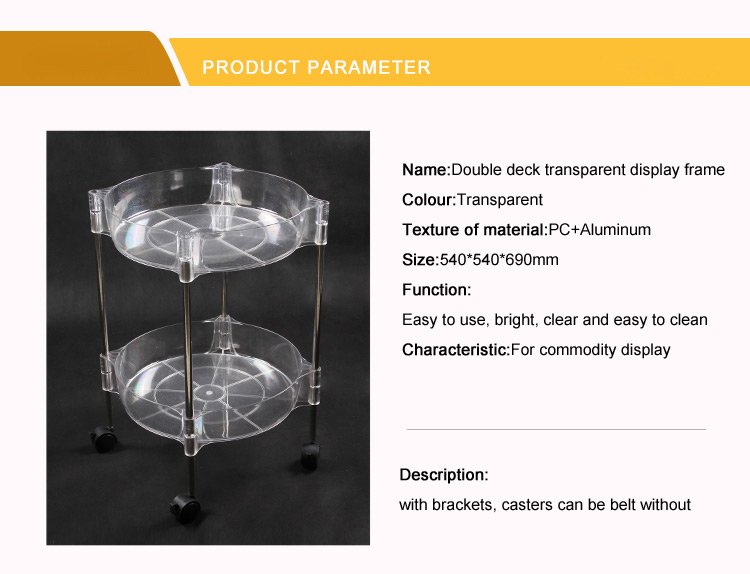 PRODUCT PARAMETER

Name:Double deck transparent display frame

Colour:Transparent

Texture of material:PC+Aluminum

Size:540*540*690mm

Function:

Easy to use, bright, clear and easy to clean

Characteristic:For commodity display

Description:

with brackets, casters can be belt without